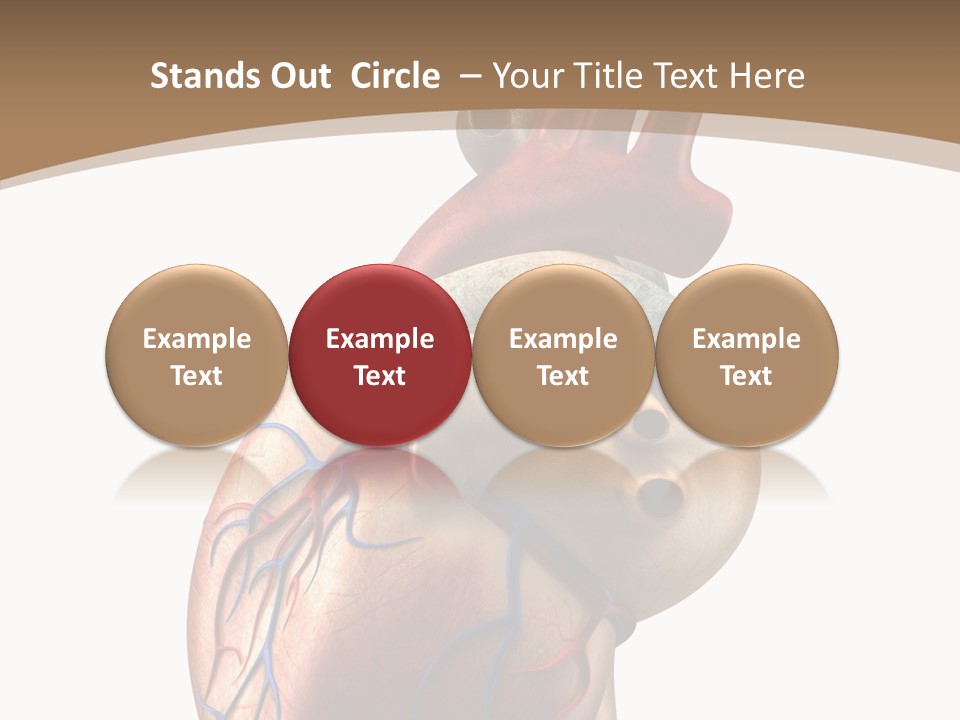 Stands Out  Circle  – Your Title Text Here

Example Text

Example Text

Example Text

Example Text